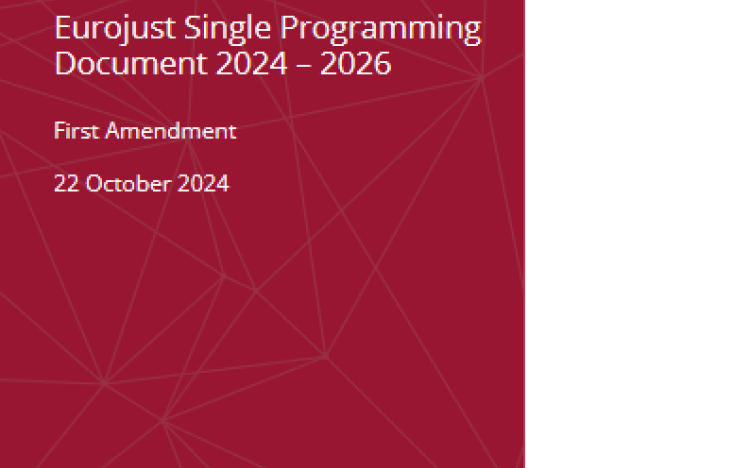 Eurojust Single Programming Document 2024 – 2026

First Amendment

22 October 2024